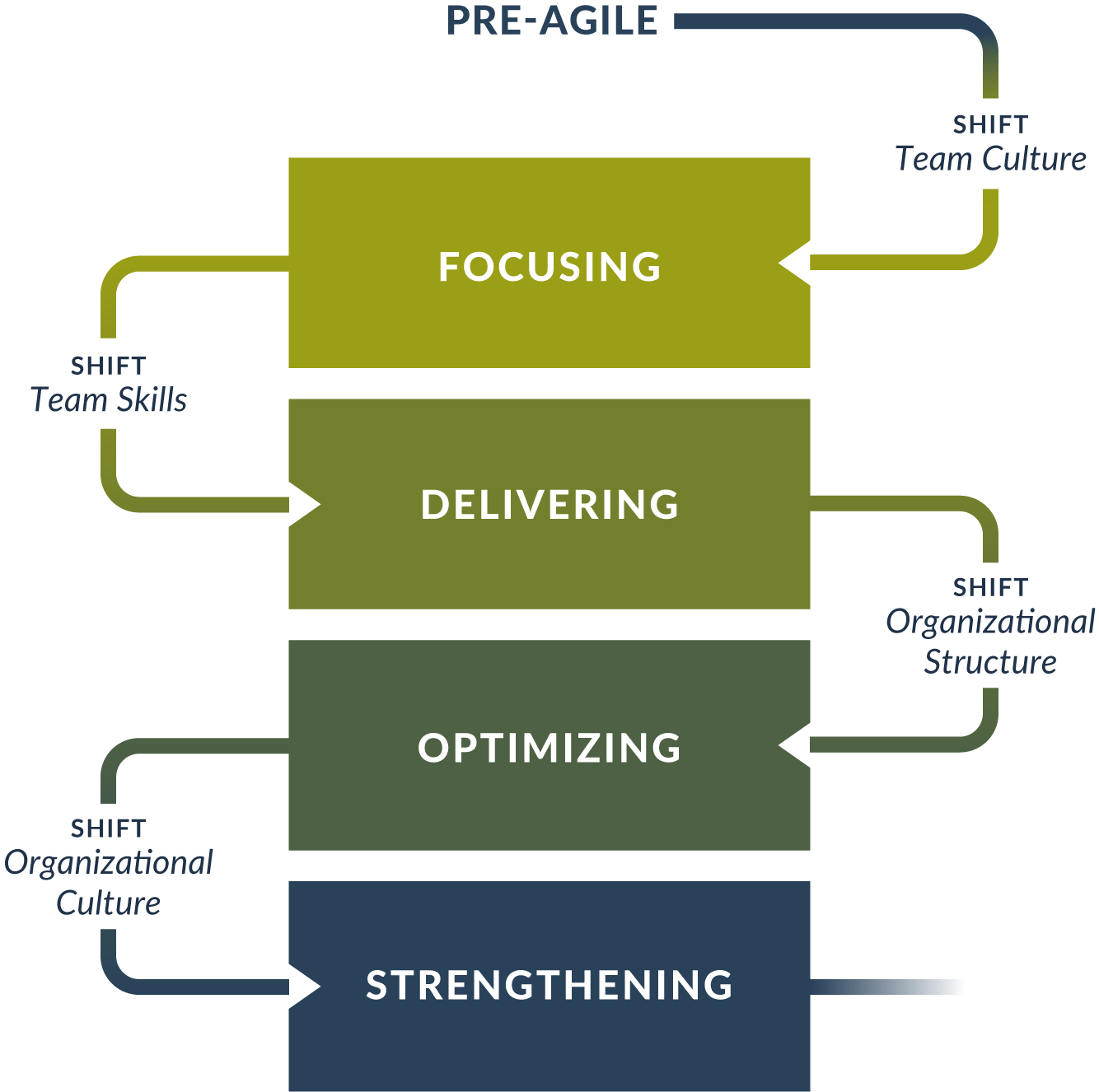 PRE-AGILE

SHIFT
Team Culture

FOCUSING

SHIFT
Team Skills

DELIVERING

SHIFT
Organizational Structure

OPTIMIZING

SHIFT
Organizational Culture

STRENGTHENING